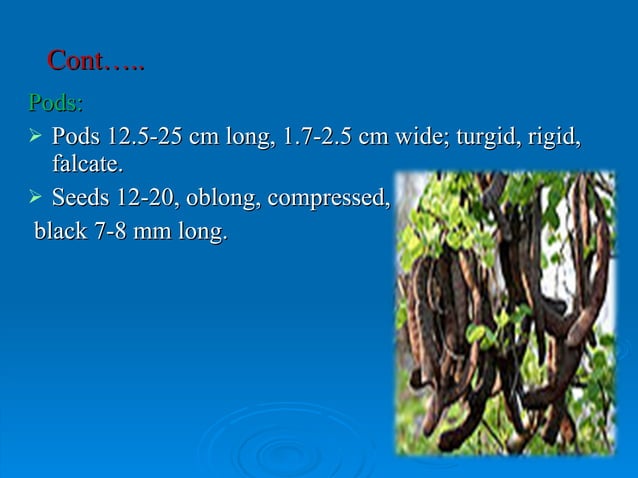 Cont…..

Pods:

➢ Pods 12.5-25 cm long, 1.7-2.5 cm wide; turgid, rigid, falcate.

➢ Seeds 12-20, oblong, compressed, black 7-8 mm long.